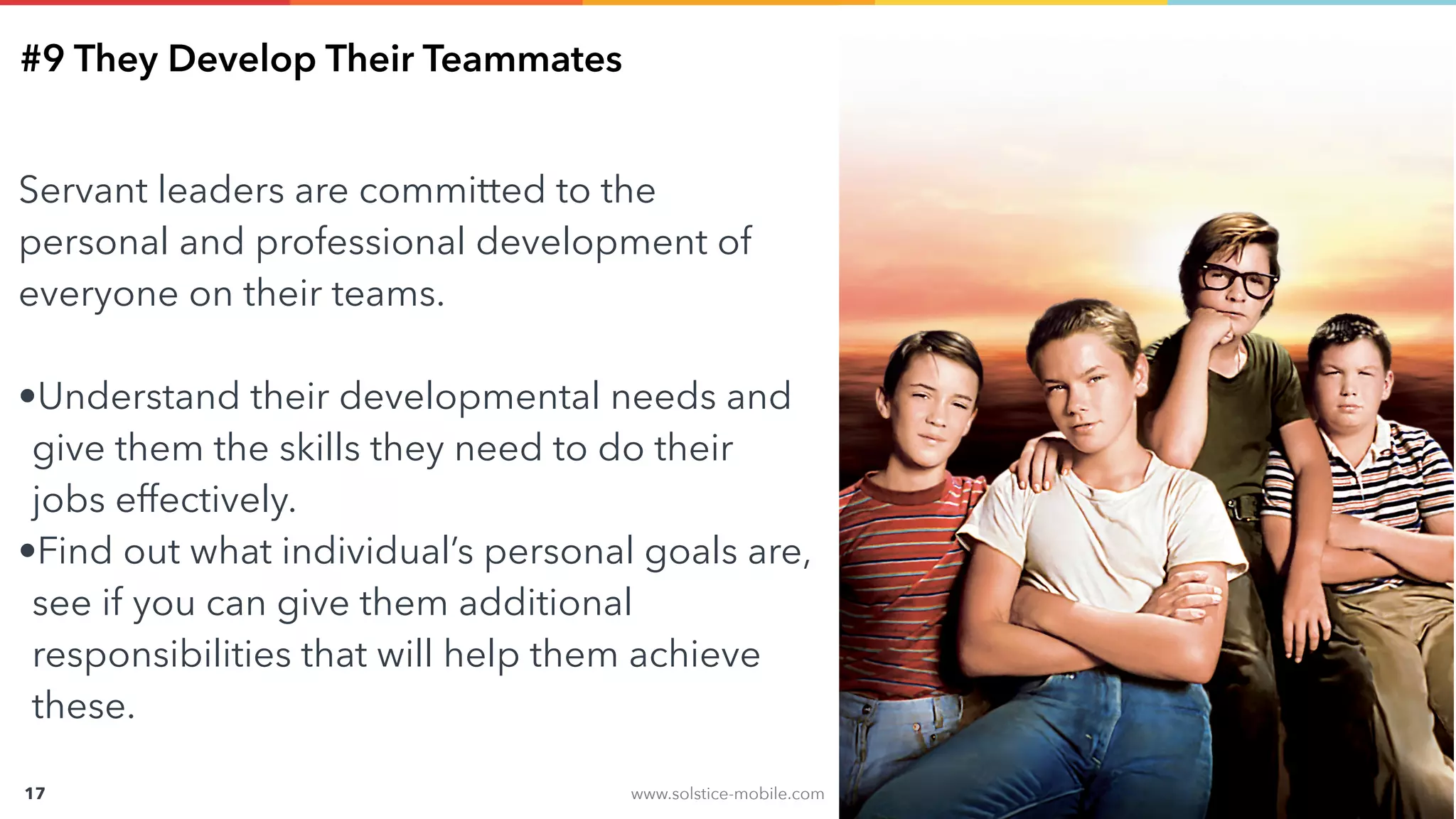 #9 They Develop Their Teammates

Servant leaders are committed to the personal and professional development of everyone on their teams.

•Understand their developmental needs and give them the skills they need to do their jobs effectively.
•Find out what individual's personal goals are, see if you can give them additional responsibilities that will help them achieve these.

17

www.solstice-mobile.com